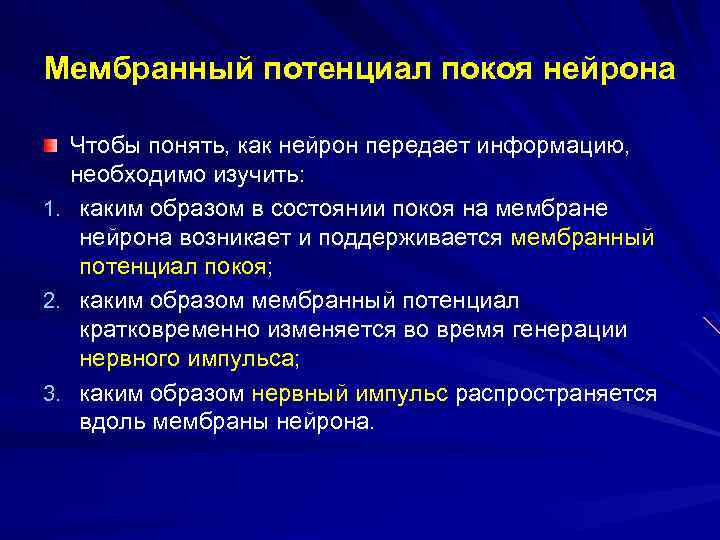 Мембранный потенциал покоя нейрона

Чтобы понять, как нейрон передает информацию, необходимо изучить:

1. каким образом в состоянии покоя на мембране нейрона возникает и поддерживается мембранный потенциал покоя;
2. каким образом мембранный потенциал кратковременно изменяется во время генерации нервного импульса;
3. каким образом нервный импульс распространяется вдоль мембраны нейрона.